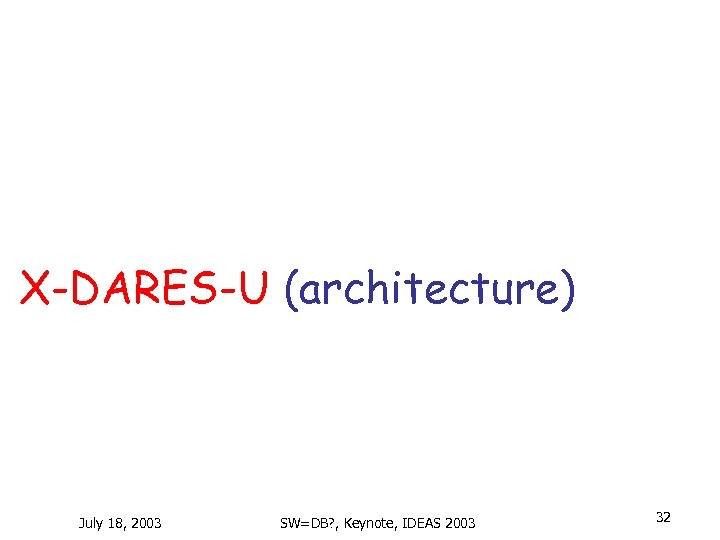 X-DARES-U (architecture)

July 18, 2003

SW=DB?, Keynote, IDEAS 2003

32